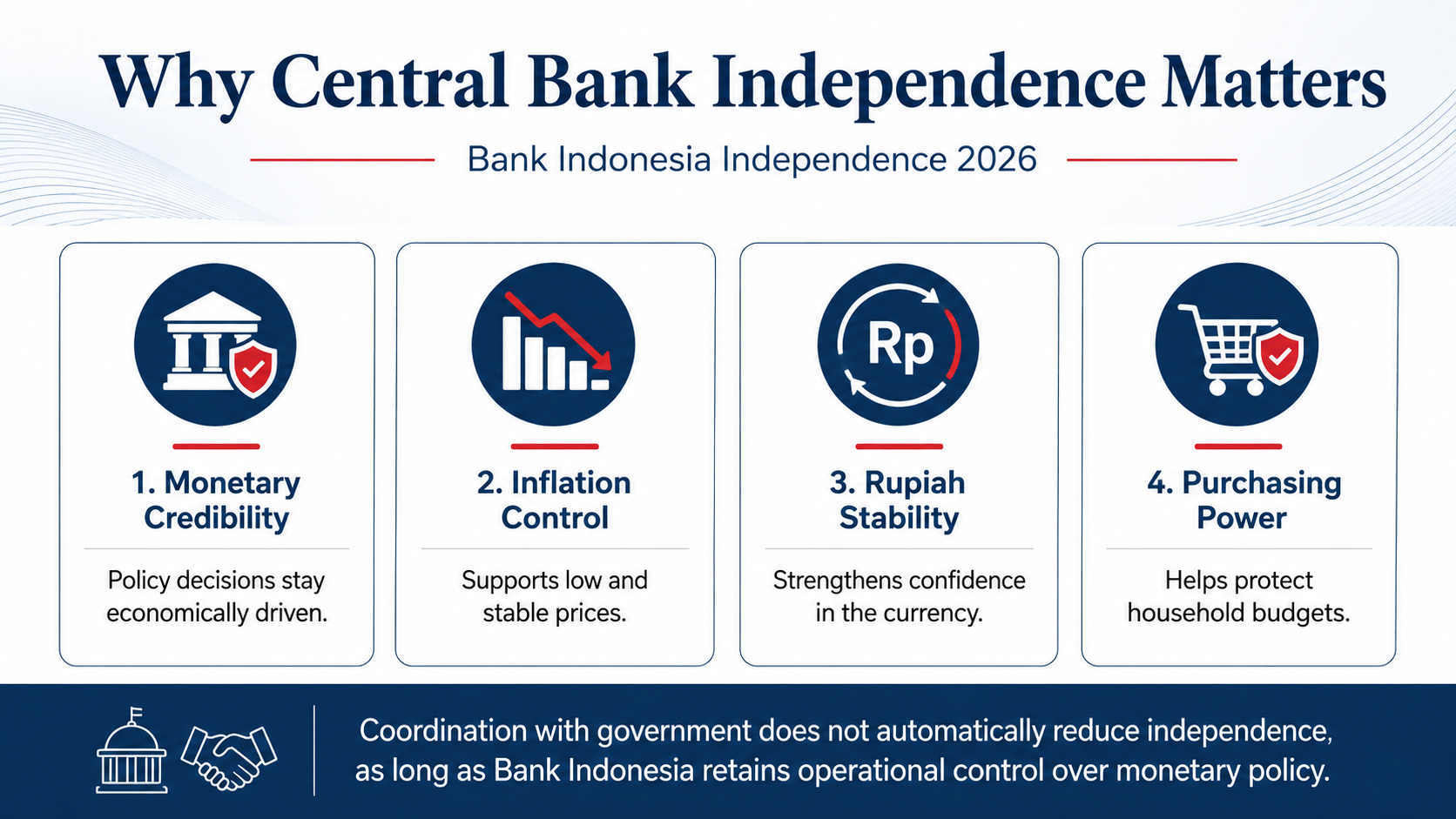 Why Central Bank Independence Matters

Bank Indonesia Independence 2026

Rp

1. Monetary Credibility

Policy decisions stay economically driven.

2. Inflation Control

Supports low and stable prices.

3. Rupiah Stability

Strengthens confidence in the currency.

4. Purchasing Power

Helps protect household budgets.

Coordination with government does not automatically reduce independence, as long as Bank Indonesia retains operational control over monetary policy.